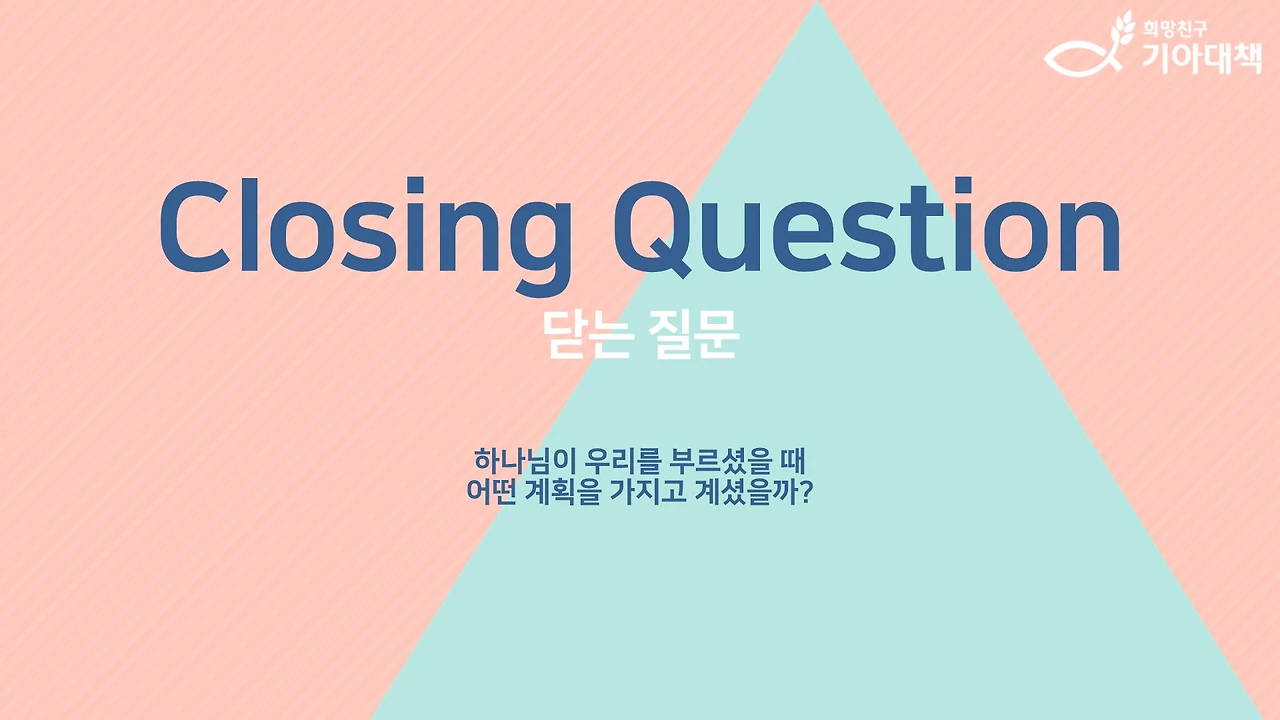 희망친구
기아대책

Closing Question
닫는 질문

하나님이 우리를 부르셨을 때
어떤 계획을 가지고 계셨을까?